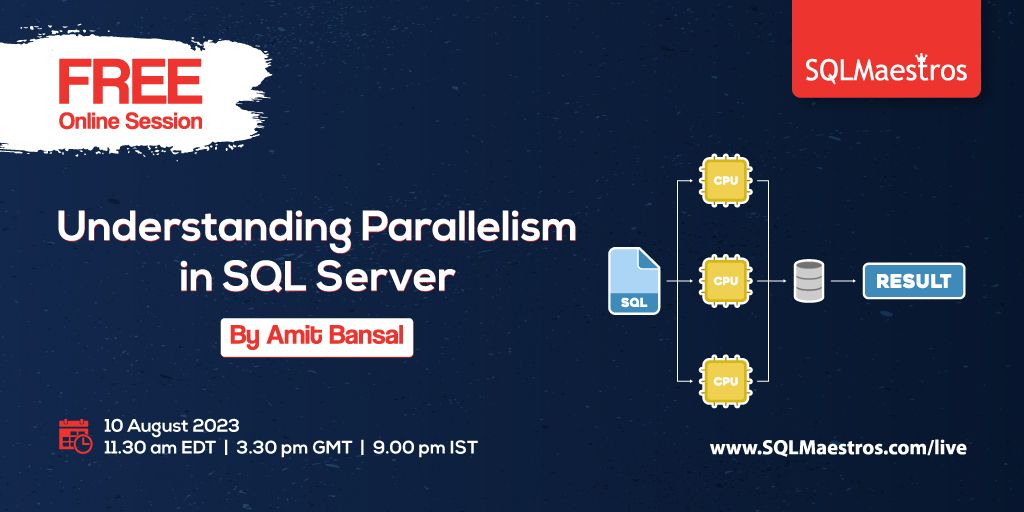 FREE
Online Session

SQLMaestros

Understanding Parallelism in SQL Server

By Amit Bansal

SQL

CPU

CPU

CPU

RESULT

10 August 2023
11.30 am EDT | 3.30 pm GMT | 9.00 pm IST

www.SQLMaestros.com/live